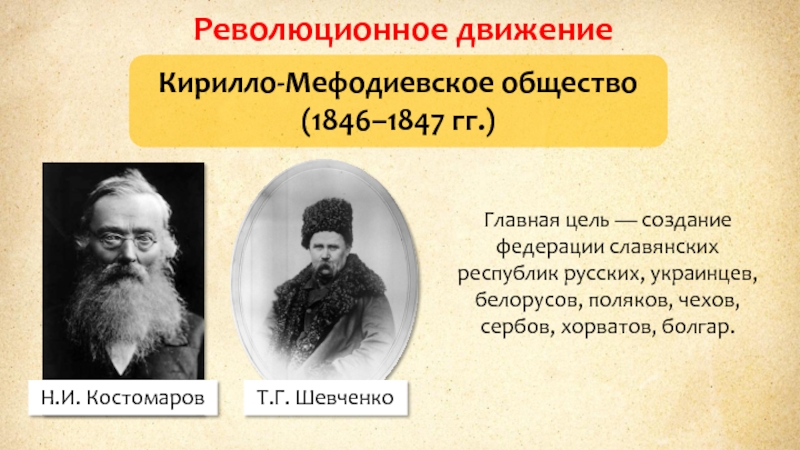 Революционное движение

Кирилло-Мефодиевское общество (1846–1847 гг.)

Главная цель — создание федерации славянских республик русских, украинцев, белорусов, поляков, чехов, сербов, хорватов, болгар.

Н.И. Костомаров

Т.Г. Шевченко